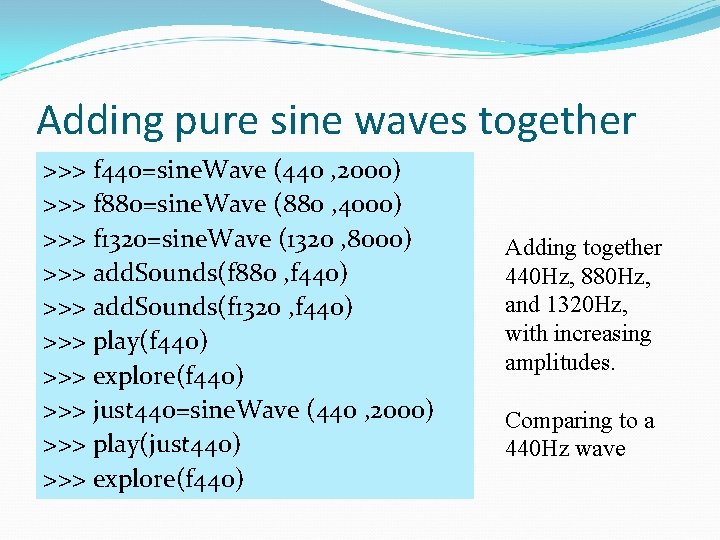 Adding pure sine waves together

>>> f440=sineWave (440 ,2000)
>>> f880=sineWave (880 ,4000)
>>> f1320=sineWave (1320 ,8000)
>>> addSounds(f880 ,f440)
>>> addSounds(f1320 ,f440)
>>> play(f440)
>>> explore(f440)
>>> just440=sineWave (440 ,2000)
>>> play(just440)
>>> explore(f440)

Adding together 440Hz, 880Hz, and 1320Hz, with increasing amplitudes.

Comparing to a 440Hz wave